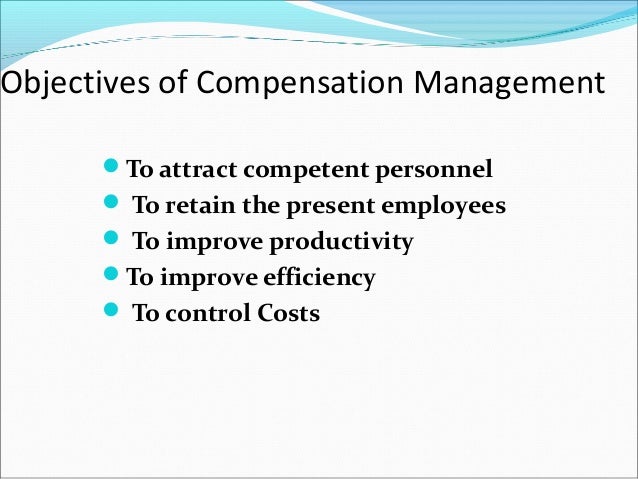 Objectives of Compensation Management

- To attract competent personnel
- To retain the present employees
- To improve productivity
- To improve efficiency
- To control Costs